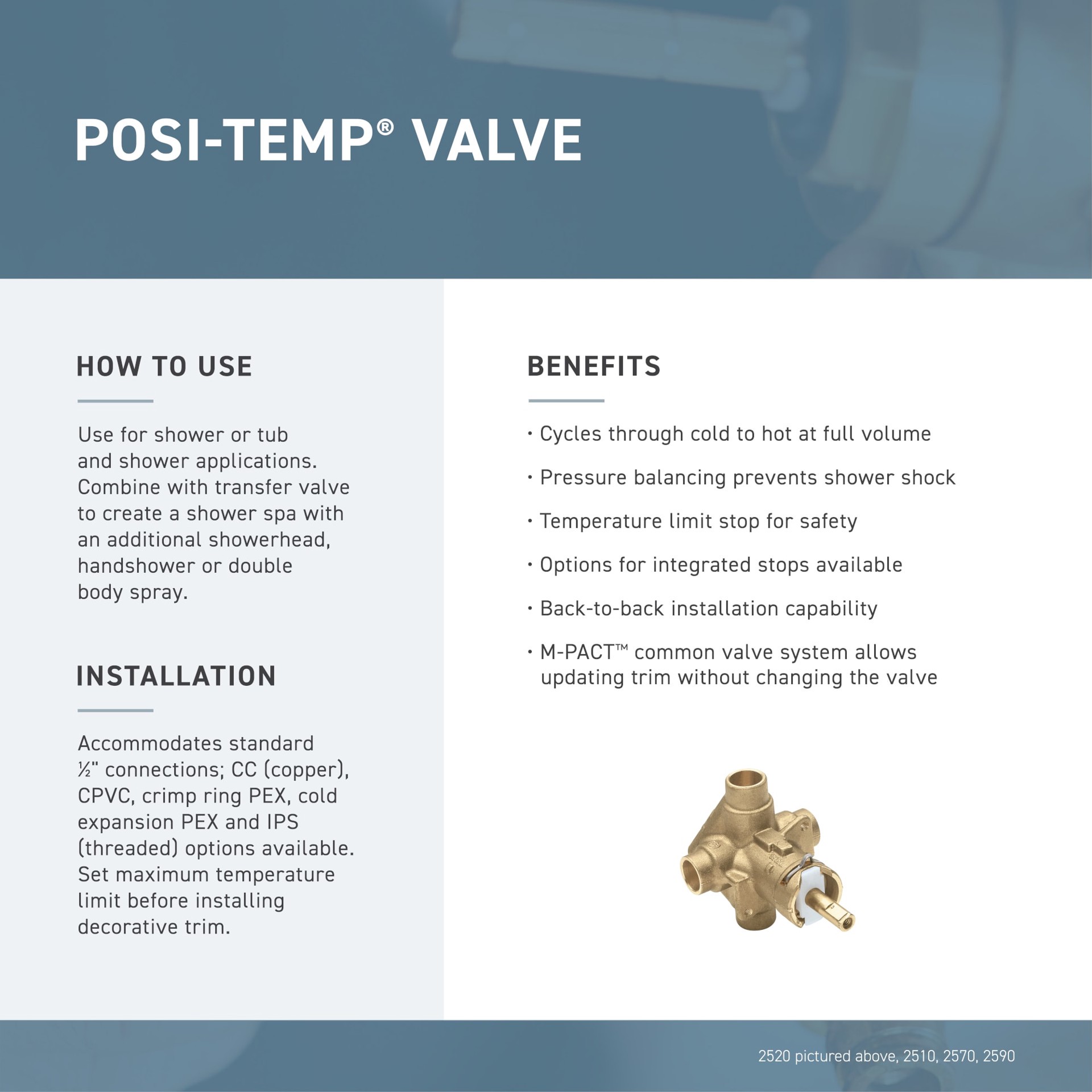 POSI-TEMP® VALVE

HOW TO USE

Use for shower or tub and shower applications. Combine with transfer valve to create a shower spa with an additional showerhead, handshower or double body spray.

INSTALLATION

Accommodates standard ½" connections; CC (copper), CPVC, crimp ring PEX, cold expansion PEX and IPS (threaded) options available. Set maximum temperature limit before installing decorative trim.

BENEFITS

• Cycles through cold to hot at full volume

• Pressure balancing prevents shower shock

• Temperature limit stop for safety

• Options for integrated stops available

• Back-to-back installation capability

• M-PACT™ common valve system allows updating trim without changing the valve

2520 pictured above, 2510, 2570, 2590